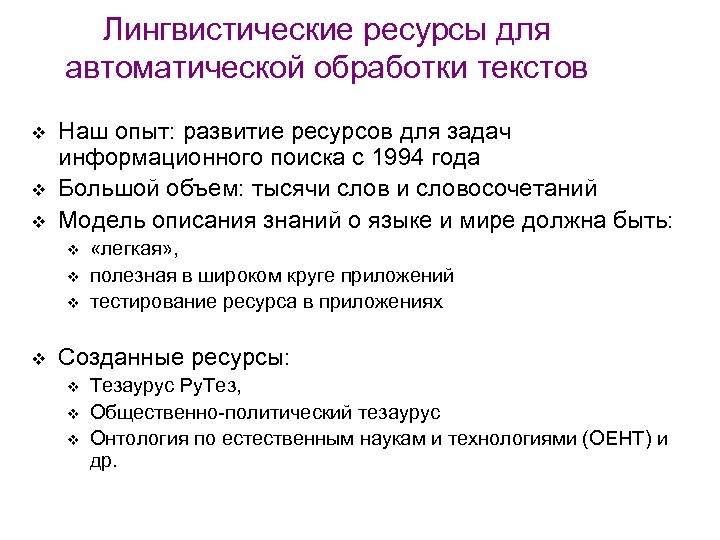 Лингвистические ресурсы для автоматической обработки текстов

❖ Наш опыт: развитие ресурсов для задач информационного поиска с 1994 года
❖ Большой объем: тысячи слов и словосочетаний
❖ Модель описания знаний о языке и мире должна быть:
❖ «легкая»,
❖ полезная в широком круге приложений
❖ тестирование ресурса в приложениях

❖ Созданные ресурсы:
❖ Тезаурус РуТез,
❖ Общественно-политический тезаурус
❖ Онтология по естественным наукам и технологиями (ОЕНТ) и др.